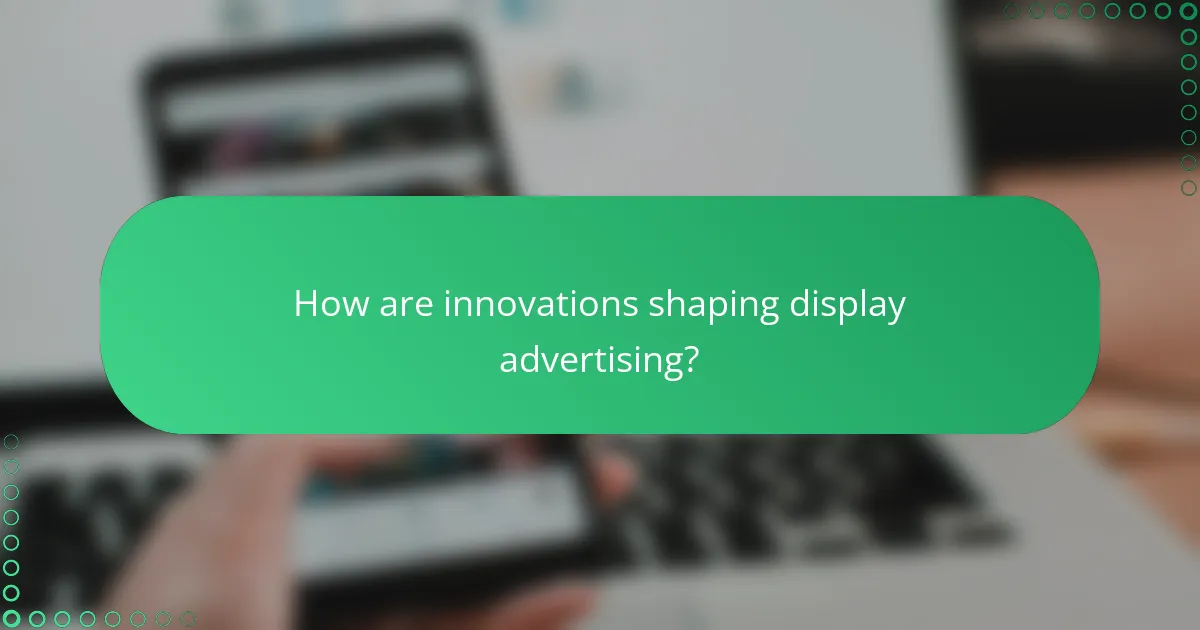 How are innovations shaping display advertising?